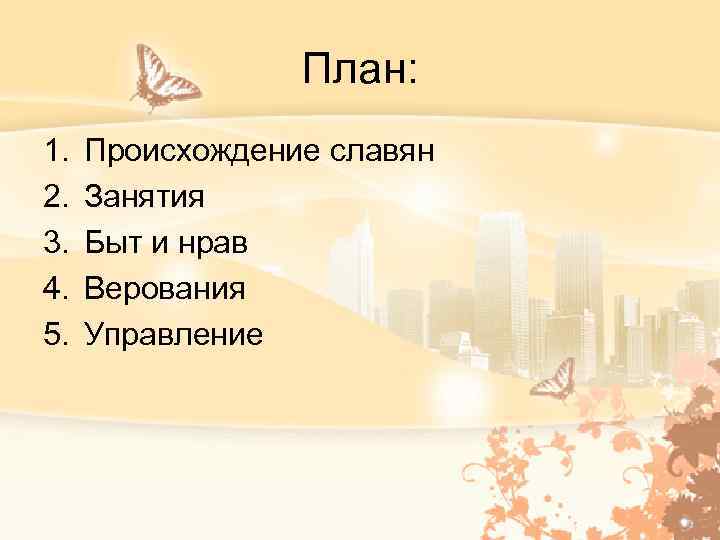 План:

1. Происхождение славян
2. Занятия
3. Быт и нрав
4. Верования
5. Управление